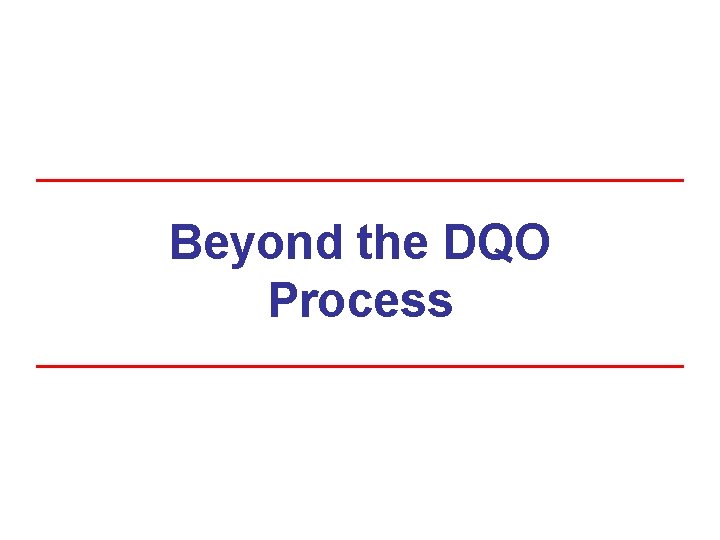 Beyond the DQO Process